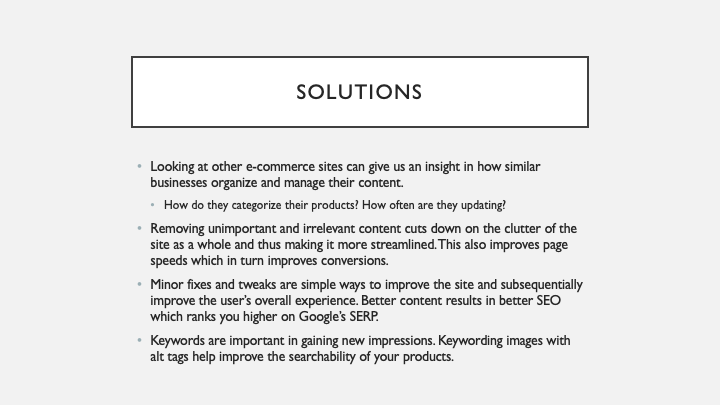 SOLUTIONS

• Looking at other e-commerce sites can give us an insight in how similar businesses organize and manage their content.

• How do they categorize their products? How often are they updating?

• Removing unimportant and irrelevant content cuts down on the clutter of the site as a whole and thus making it more streamlined. This also improves page speeds which in turn improves conversions.

• Minor fixes and tweaks are simple ways to improve the site and subsequentially improve the user's overall experience. Better content results in better SEO which ranks you higher on Google's SERP.

• Keywords are important in gaining new impressions. Keywording images with alt tags help improve the searchability of your products.